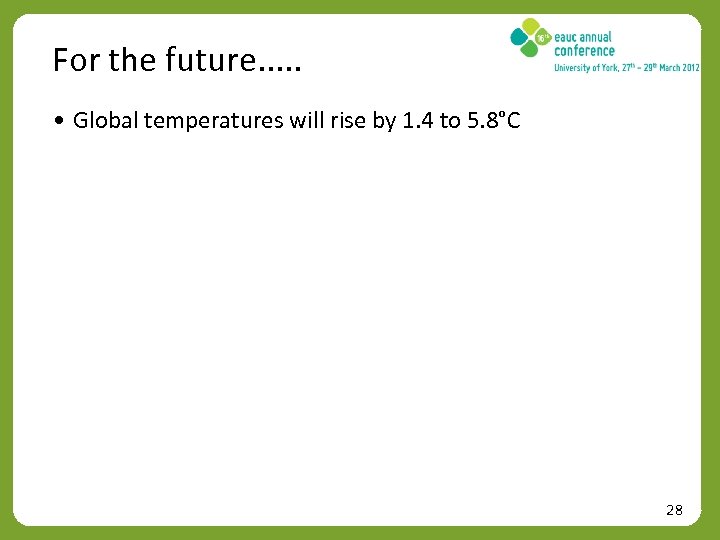 16th eauc annual conference
University of York, 27th – 29th March 2012

For the future.....

• Global temperatures will rise by 1.4 to 5.8°C

28